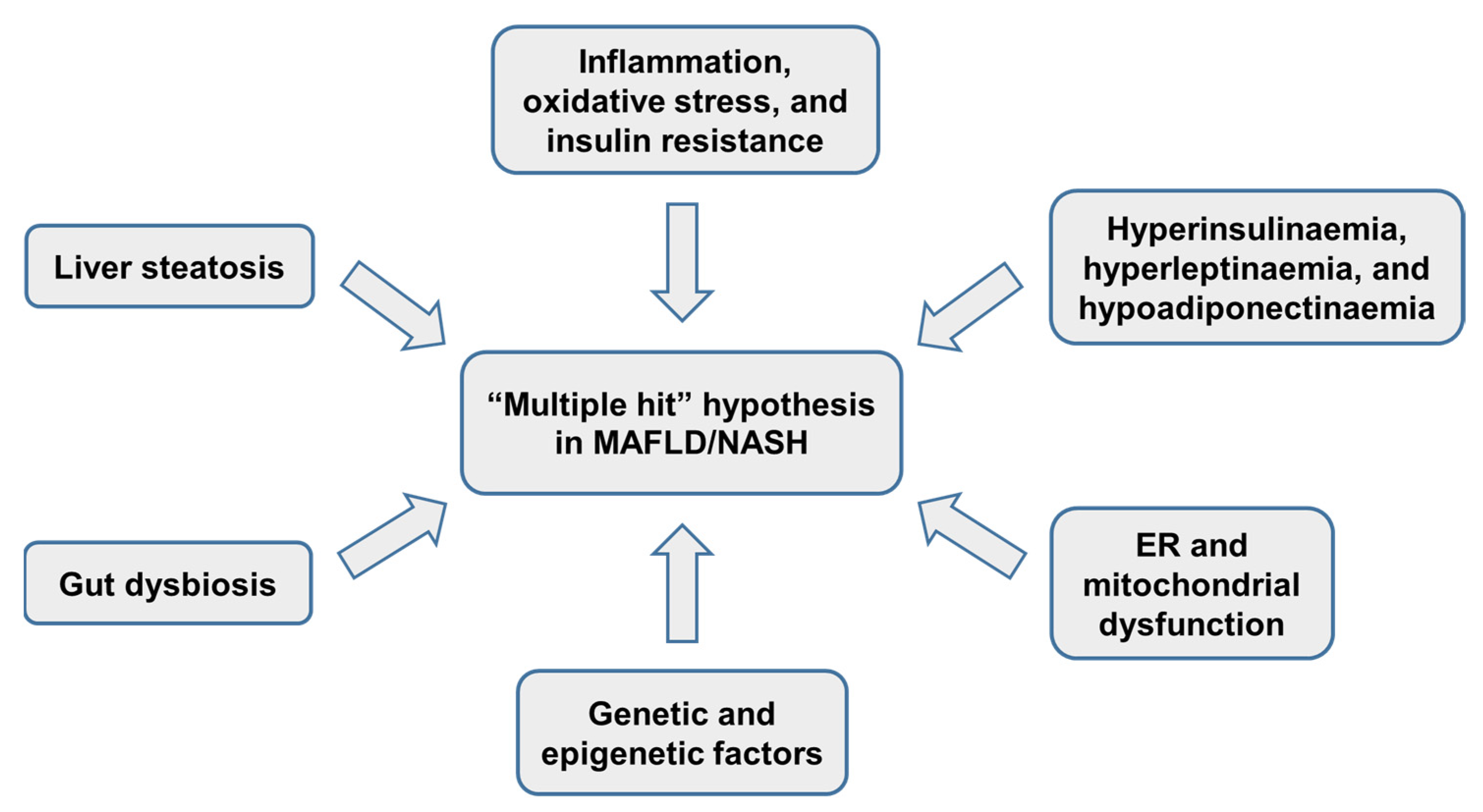 Inflammation, oxidative stress, and insulin resistance

Liver steatosis

Hyperinsulinaemia, hyperleptinaemia, and hypoadiponectinaemia

“Multiple hit” hypothesis in MAFLD/NASH

Gut dysbiosis

ER and mitochondrial dysfunction

Genetic and epigenetic factors